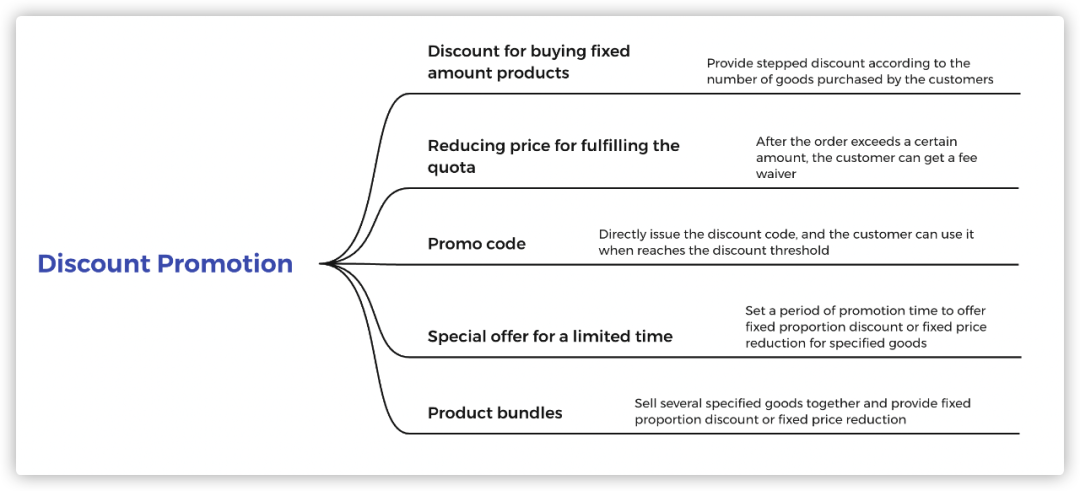 Discount Promotion

Discount for buying fixed amount products

Provide stepped discount according to the number of goods purchased by the customers

Reducing price for fulfilling the quota

After the order exceeds a certain amount, the customer can get a fee waiver

Promo code

Directly issue the discount code, and the customer can use it when reaches the discount threshold

Special offer for a limited time

Set a period of promotion time to offer fixed proportion discount or fixed price reduction for specified goods

Product bundles

Sell several specified goods together and provide fixed proportion discount or fixed price reduction